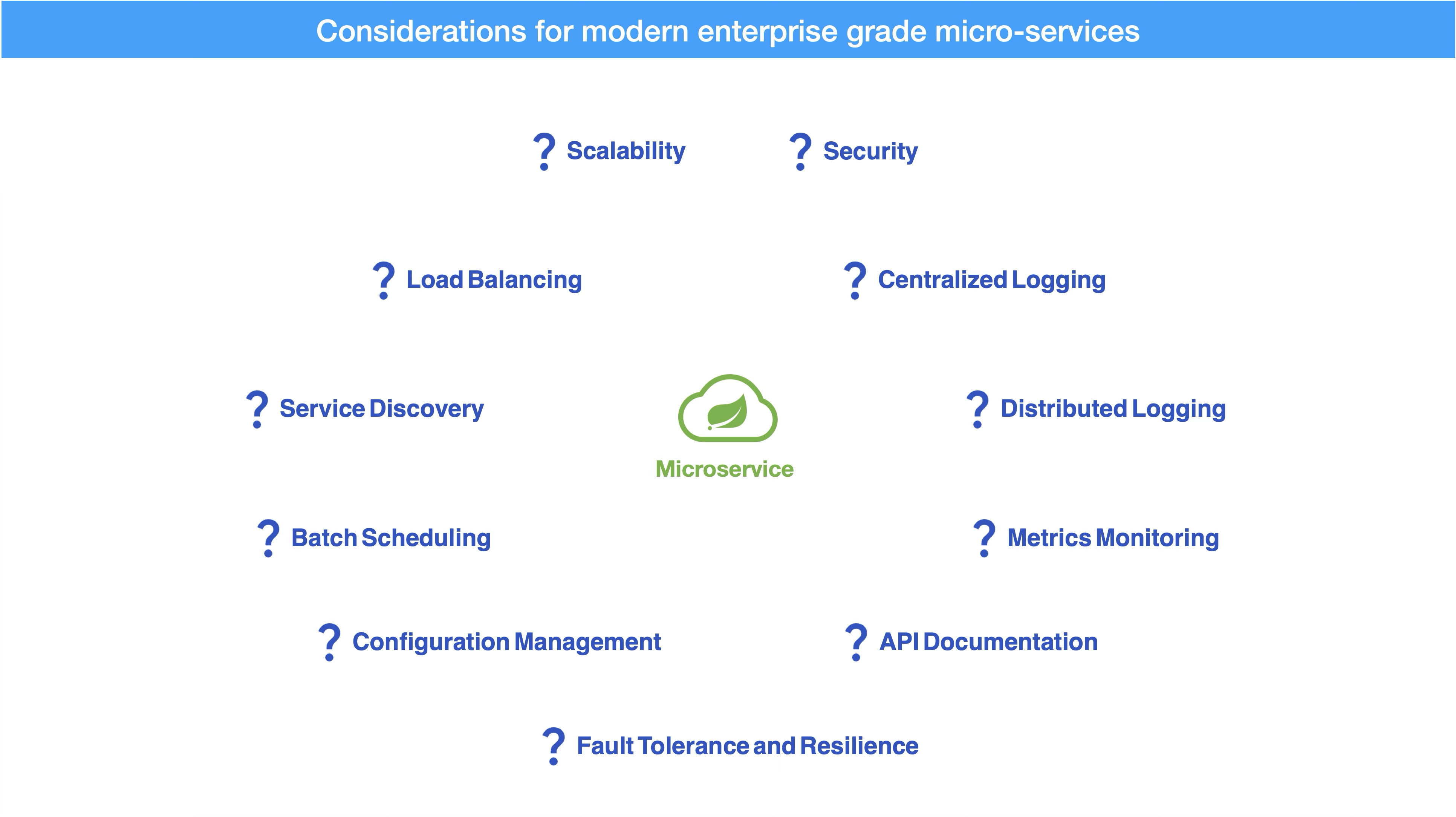 Considerations for modern enterprise grade micro-services

? Scalability

? Security

? Load Balancing

? Centralized Logging

? Service Discovery

Microservice

? Distributed Logging

? Batch Scheduling

? Metrics Monitoring

? Configuration Management

? API Documentation

? Fault Tolerance and Resilience